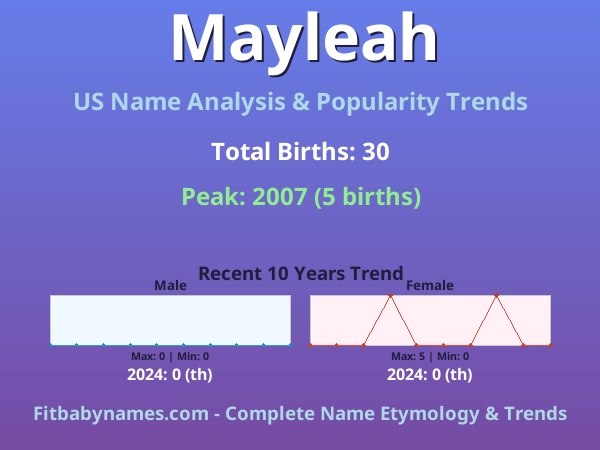 Mayleah

US Name Analysis & Popularity Trends

Total Births: 30

Peak: 2007 (5 births)

Recent 10 Years Trend

Male

Max: 0 | Min: 0

2024: 0 (th)

Female

Max: 5 | Min: 0

2024: 0 (th)

Fitbabynames.com - Complete Name Etymology & Trends